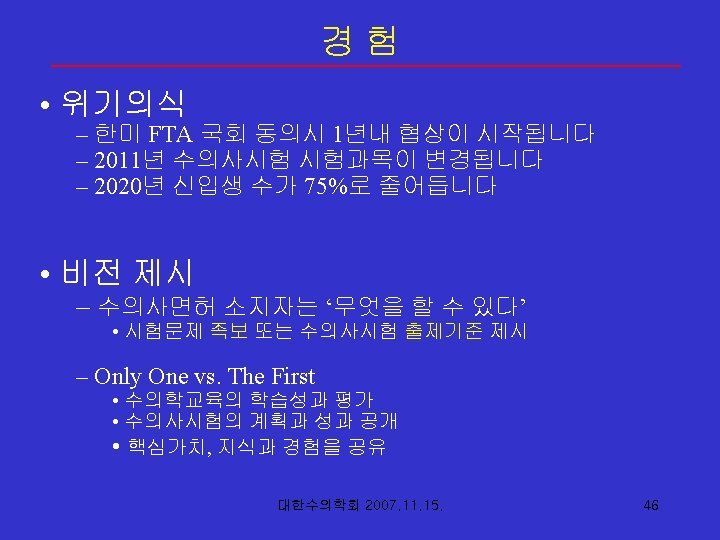 경 험

• 위기의식
– 한미 FTA 국회 동의시 1년내 협상이 시작됩니다
– 2011년 수의사시험 시험과목이 변경됩니다
– 2020년 신입생 수가 75%로 줄어듭니다

• 비전 제시
– 수의사면허 소지자는 ‘무엇을 할 수 있다’
• 시험문제 족보 또는 수의사시험 출제기준 제시

– Only One vs. The First
• 수의학교육의 학습성과 평가
• 수의사시험의 계획과 성과 공개
• 핵심가치, 지식과 경험을 공유

대한수의학회 2007.11.15.

46